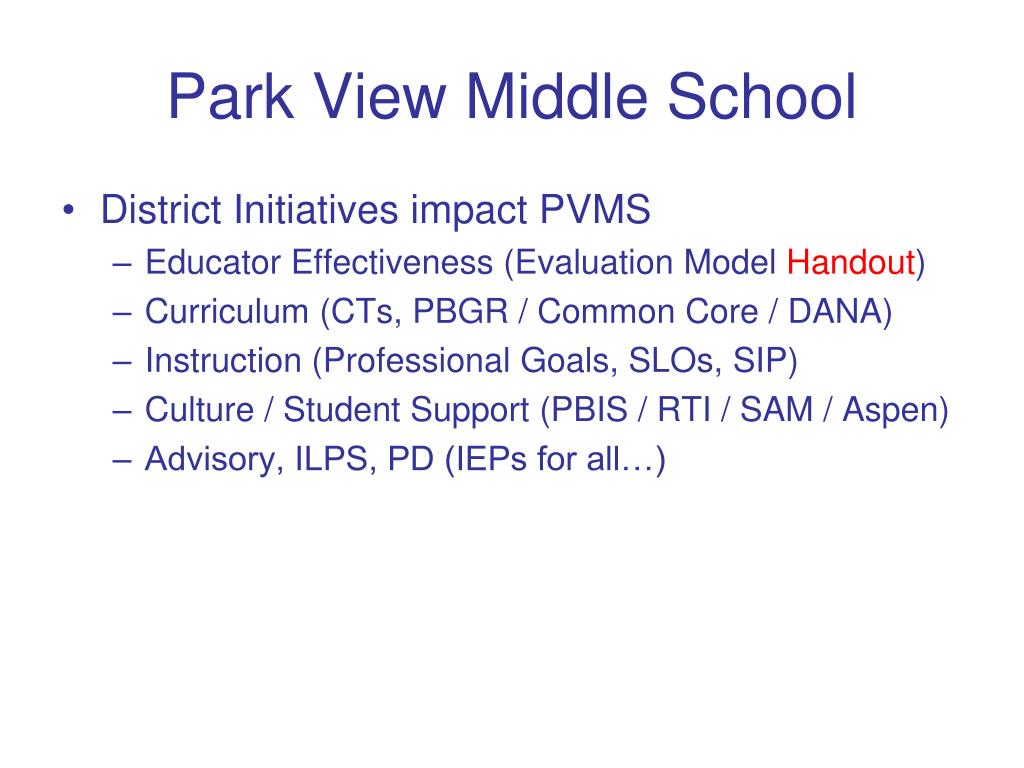 Park View Middle School

• District Initiatives impact PVMS
– Educator Effectiveness (Evaluation Model Handout)
– Curriculum (CTs, PBGR / Common Core / DANA)
– Instruction (Professional Goals, SLOs, SIP)
– Culture / Student Support (PBIS / RTI / SAM / Aspen)
– Advisory, ILPS, PD (IEPs for all…)